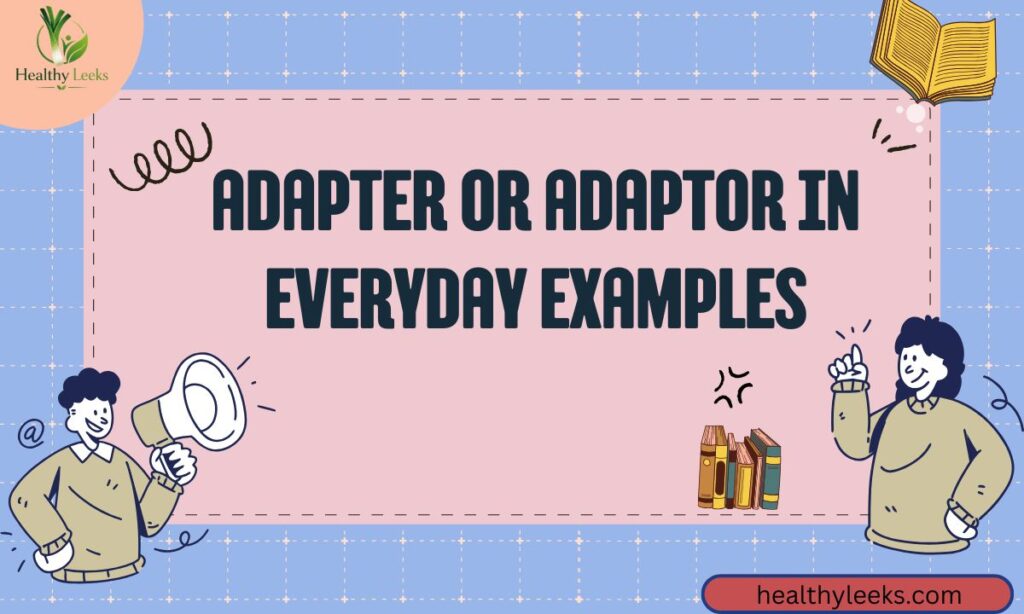 Healthy Leeks

ADAPTER OR ADAPTOR IN EVERYDAY EXAMPLES

@

healthyleeks.com